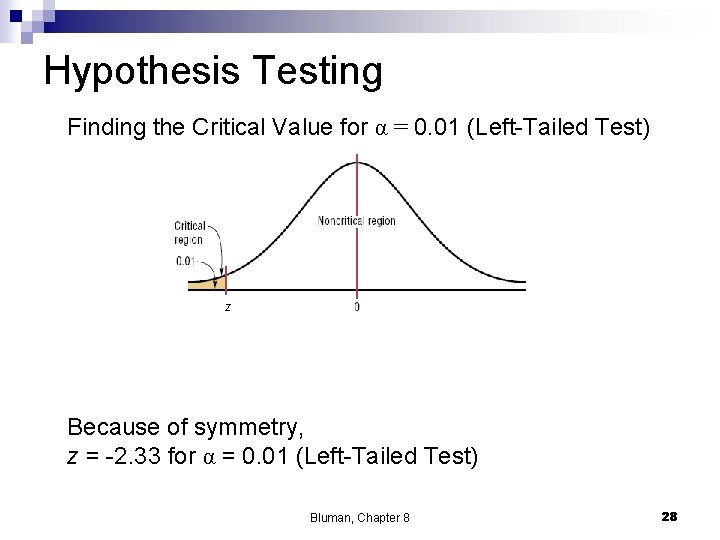 Hypothesis Testing

Finding the Critical Value for $\alpha = 0.01$ (Left-Tailed Test)

Critical region

0.01

Noncritical region

$z$

0

Because of symmetry,
$z = -2.33$ for $\alpha = 0.01$ (Left-Tailed Test)

Bluman, Chapter 8

28